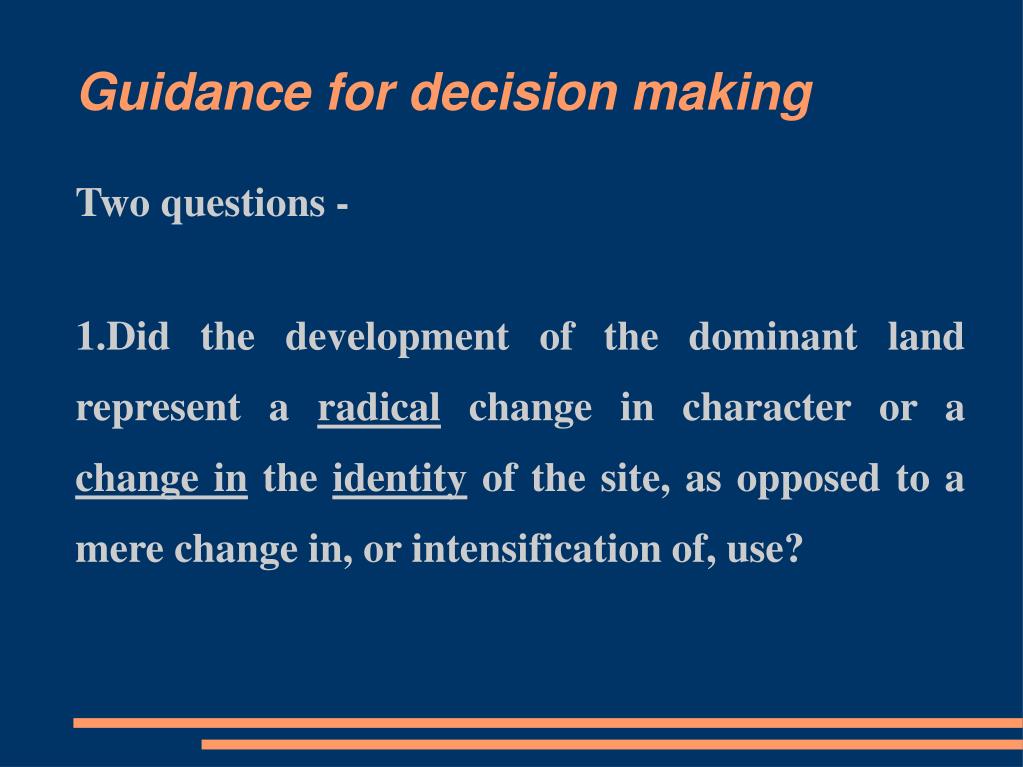 Guidance for decision making

Two questions -

1.Did the development of the dominant land represent a radical change in character or a change in the identity of the site, as opposed to a mere change in, or intensification of, use?